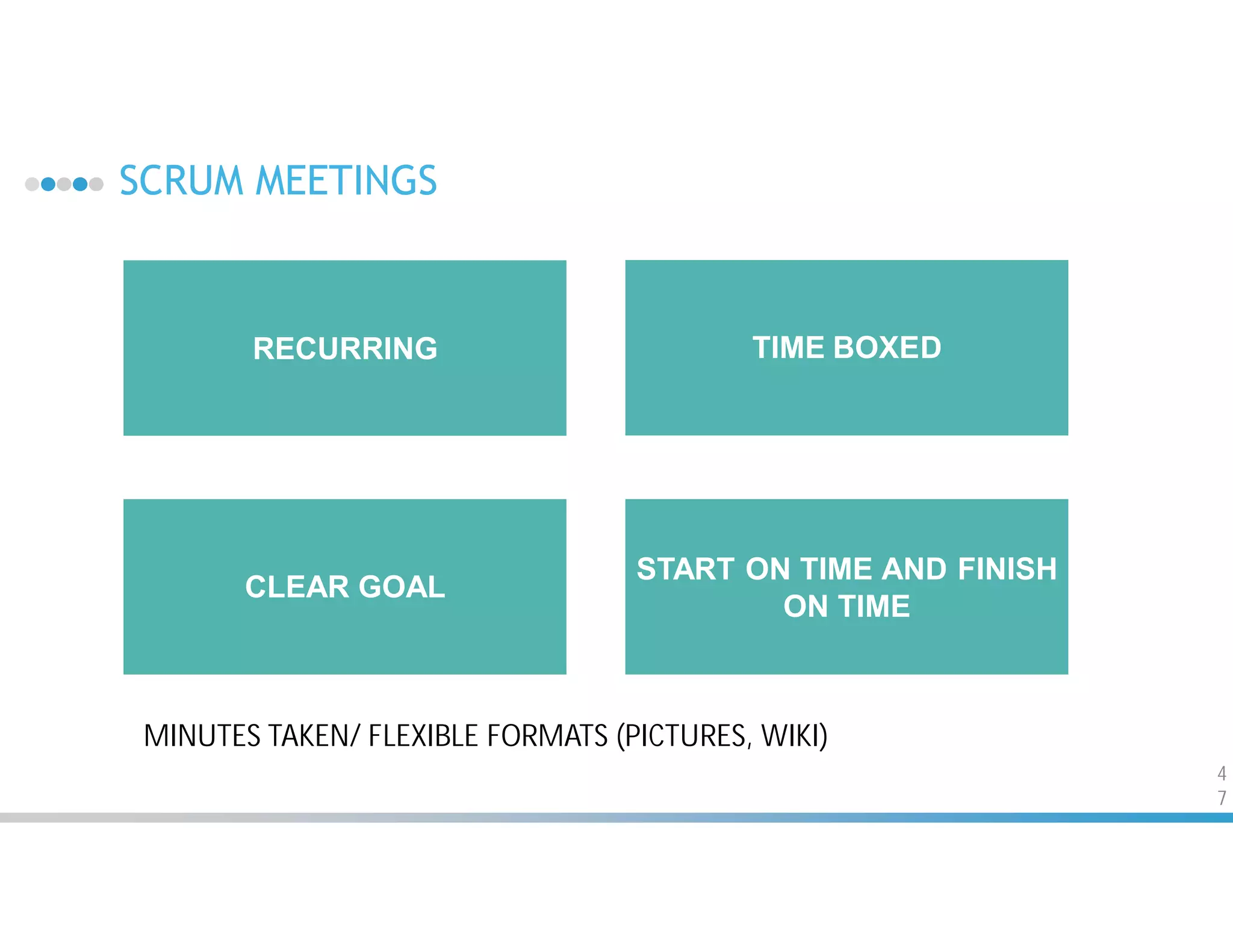 SCRUM MEETINGS

RECURRING

TIME BOXED

CLEAR GOAL

START ON TIME AND FINISH ON TIME

MINUTES TAKEN/ FLEXIBLE FORMATS (PICTURES, WIKI)

47